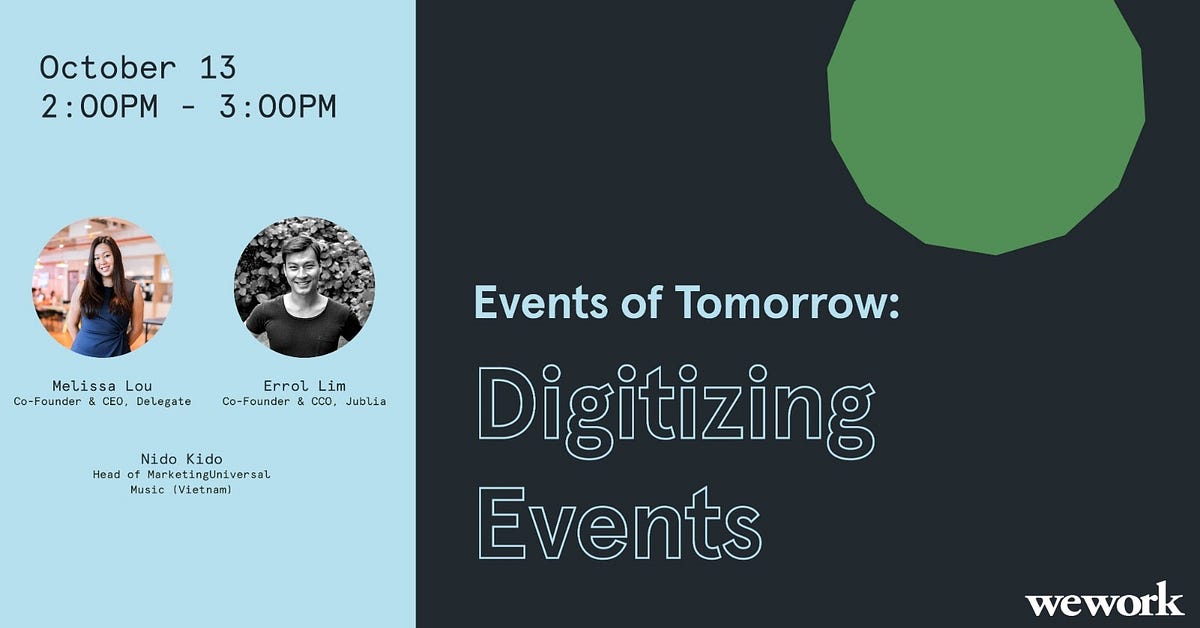 October 13
2:00PM - 3:00PM

Melissa Lou
Co-Founder & CEO, Delegate

Errol Lim
Co-Founder & CCO, Jublia

Nido Kido
Head of MarketingUniversal Music (Vietnam)

Events of Tomorrow:

Digitizing Events

wework